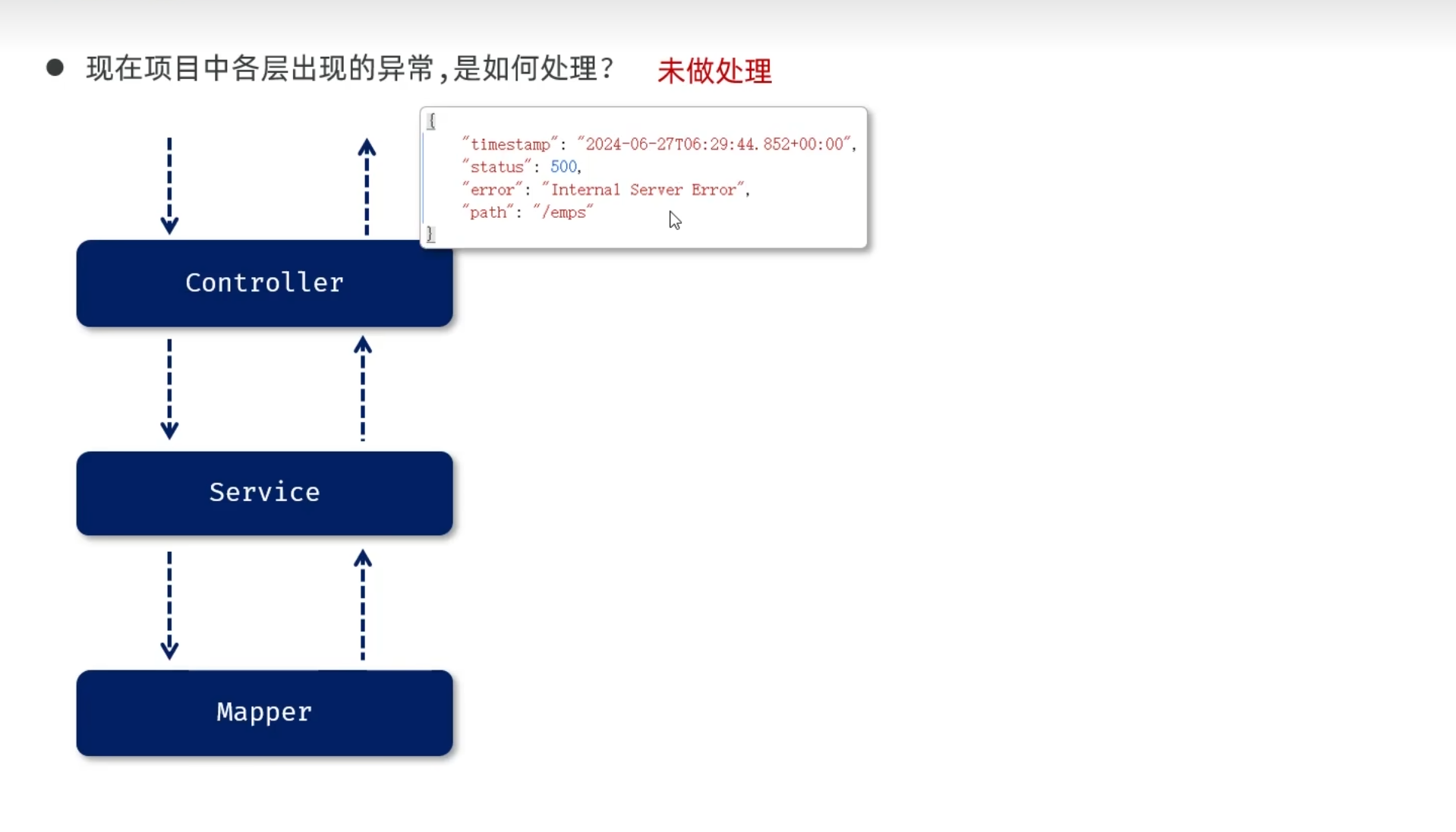 ● 现在项目中各层出现的异常，是如何处理？ 未做处理

{
"timestamp": "2024-06-27T06:29:44.852+00:00",
"status": 500,
"error": "Internal Server Error",
"path": "/emps"
}

Controller

Service

Mapper